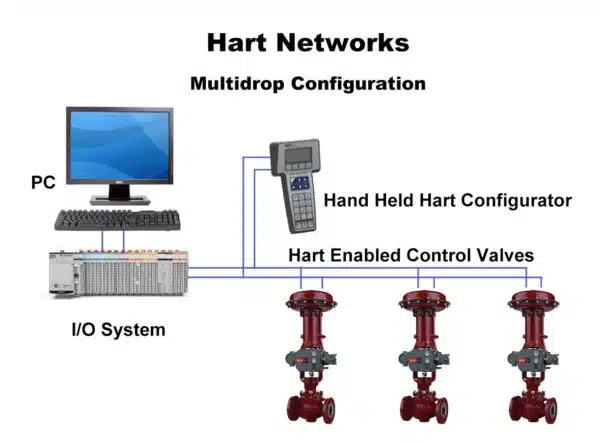 Hart Networks

Multidrop Configuration

PC

Hand Held Hart Configurator

Hart Enabled Control Valves

I/O System